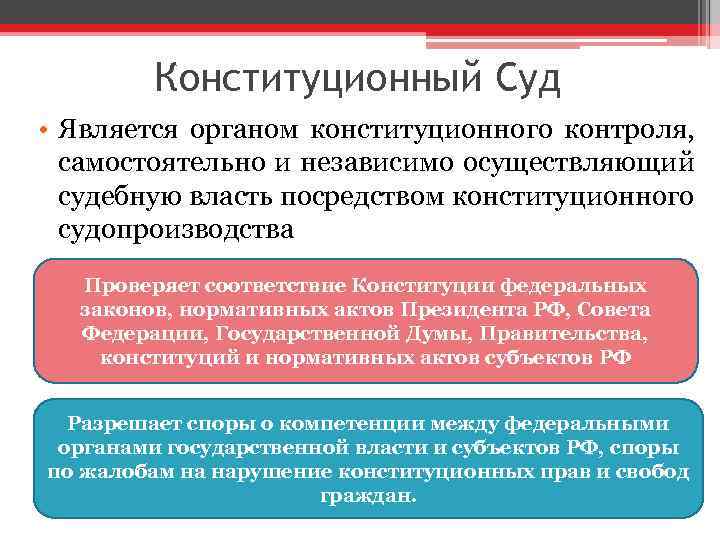 Конституционный Суд

• Является органом конституционного контроля, самостоятельно и независимо осуществляющий судебную власть посредством конституционного судопроизводства

Проверяет соответствие Конституции федеральных законов, нормативных актов Президента РФ, Совета Федерации, Государственной Думы, Правительства, конституций и нормативных актов субъектов РФ

Разрешает споры о компетенции между федеральными органами государственной власти и субъектов РФ, споры по жалобам на нарушение конституционных прав и свобод граждан.